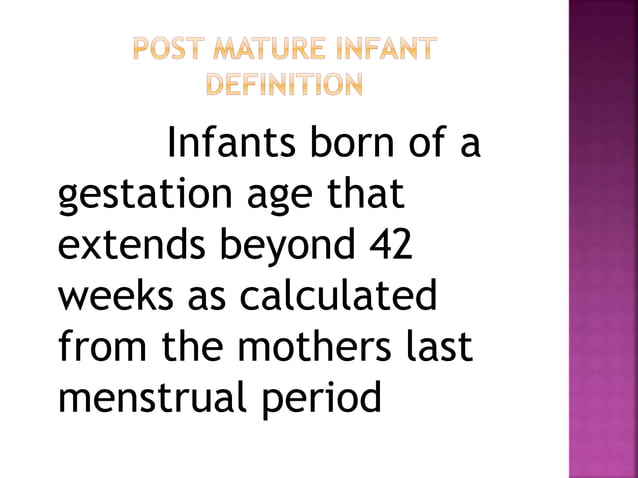 POST MATURE INFANT DEFINITION

Infants born of a gestation age that extends beyond 42 weeks as calculated from the mothers last menstrual period